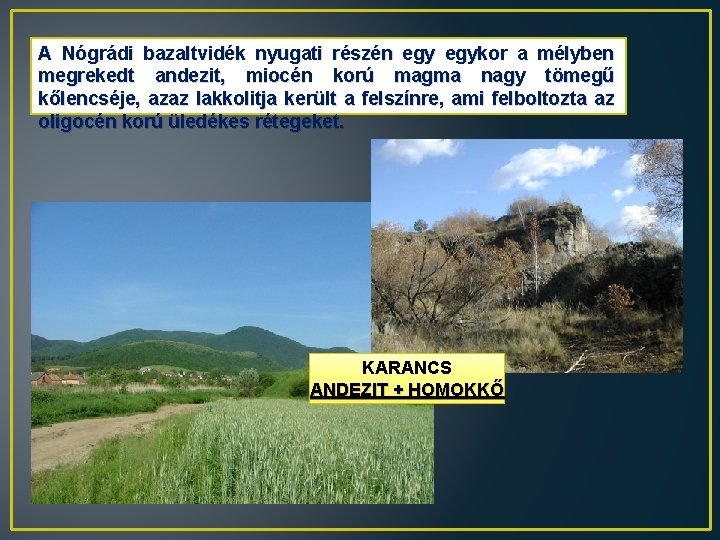 A Nógrádi bazaltvidék nyugati részén egy egykor a mélyben megrekedt andezit, miocén korú magma nagy tömegű kőlencséje, azaz lakkolitja került a felszínre, ami felboltozta az oligocén korú üledékes rétegeket.

KARANCS
ANDEZIT + HOMOKKŐ